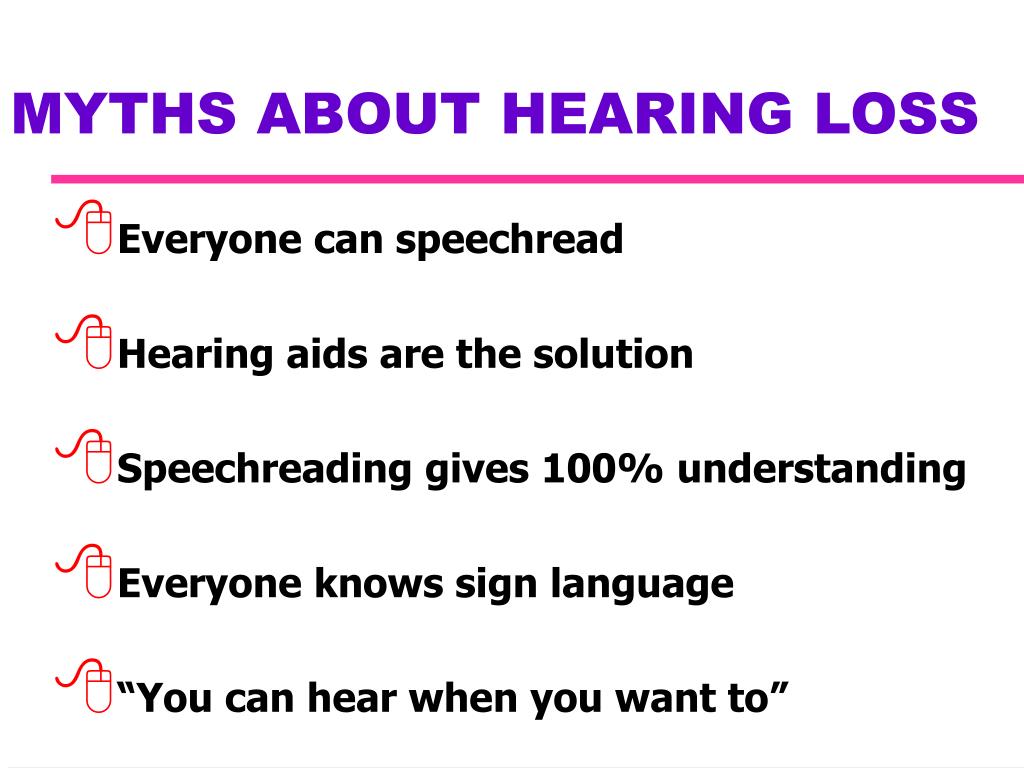 MYTHS ABOUT HEARING LOSS

Everyone can speechread

Hearing aids are the solution

Speechreading gives 100% understanding

Everyone knows sign language

“You can hear when you want to”